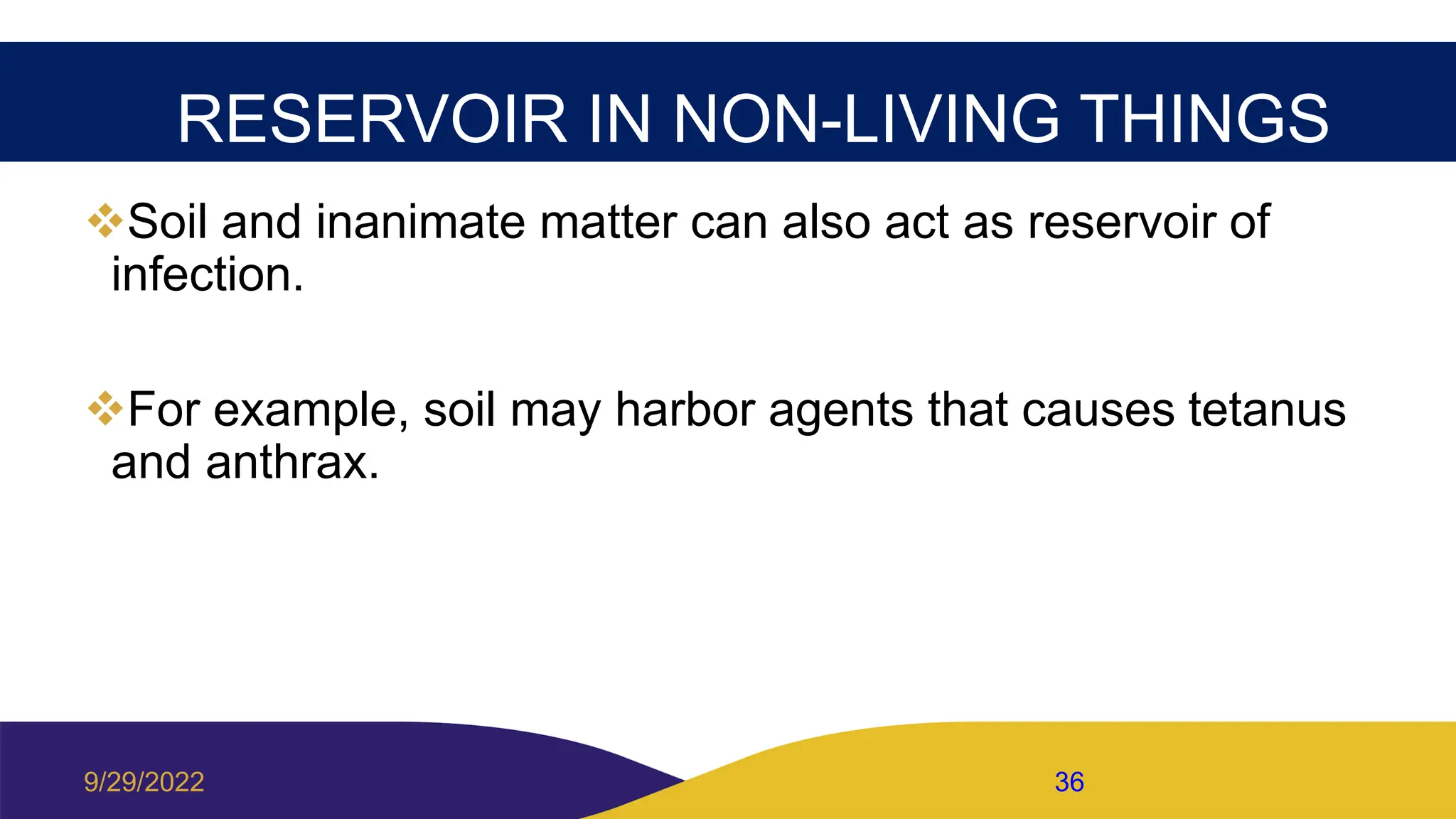 RESERVOIR IN NON-LIVING THINGS

❖Soil and inanimate matter can also act as reservoir of infection.

❖For example, soil may harbor agents that causes tetanus and anthrax.

9/29/2022

36